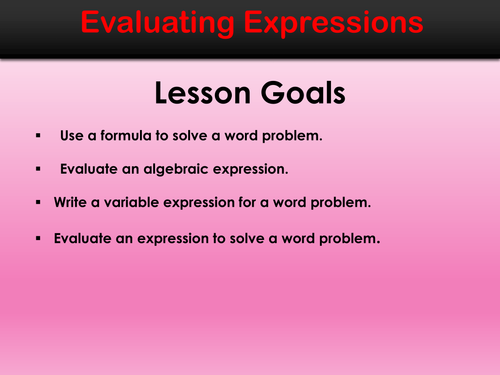 Evaluating Expressions

Lesson Goals

▪ Use a formula to solve a word problem.

▪ Evaluate an algebraic expression.

▪ Write a variable expression for a word problem.

▪ Evaluate an expression to solve a word problem.